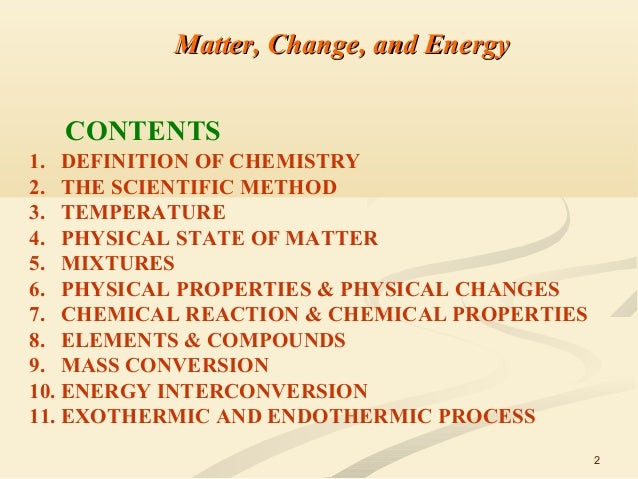 Matter, Change, and Energy

CONTENTS
1. DEFINITION OF CHEMISTRY
2. THE SCIENTIFIC METHOD
3. TEMPERATURE
4. PHYSICAL STATE OF MATTER
5. MIXTURES
6. PHYSICAL PROPERTIES & PHYSICAL CHANGES
7. CHEMICAL REACTION & CHEMICAL PROPERTIES
8. ELEMENTS & COMPOUNDS
9. MASS CONVERSION
10. ENERGY INTERCONVERSION
11. EXOTHERMIC AND ENDOTHERMIC PROCESS

2